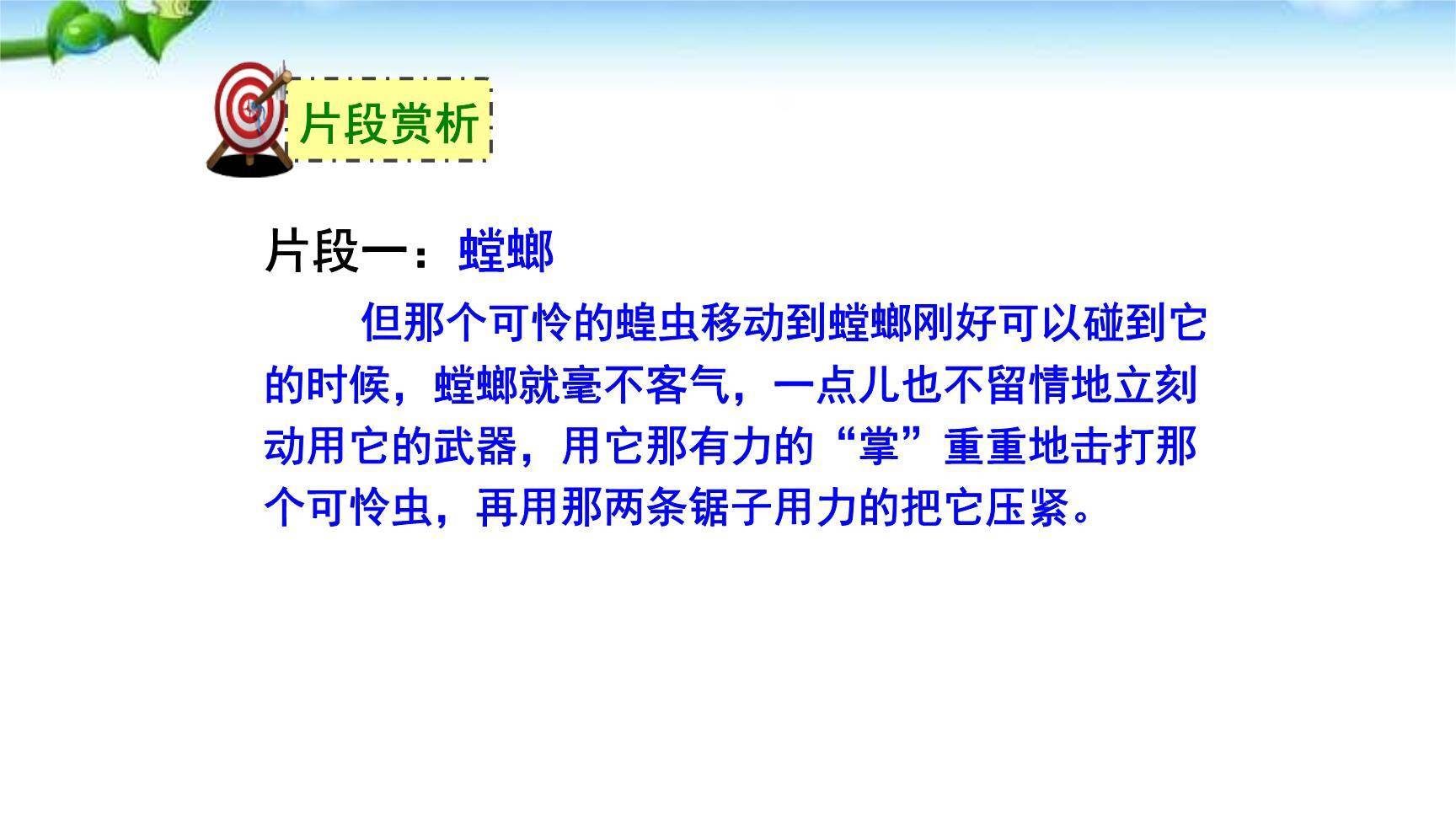 片段赏析

片段一：螳螂

但那个可怜的蝗虫移动到螳螂刚好可以碰到它的时候，螳螂就毫不客气，一点儿也不留情地立刻动用它的武器，用它那有力的“掌”重重地击打那个可怜虫，再用那两条锯子用力的把它压紧。